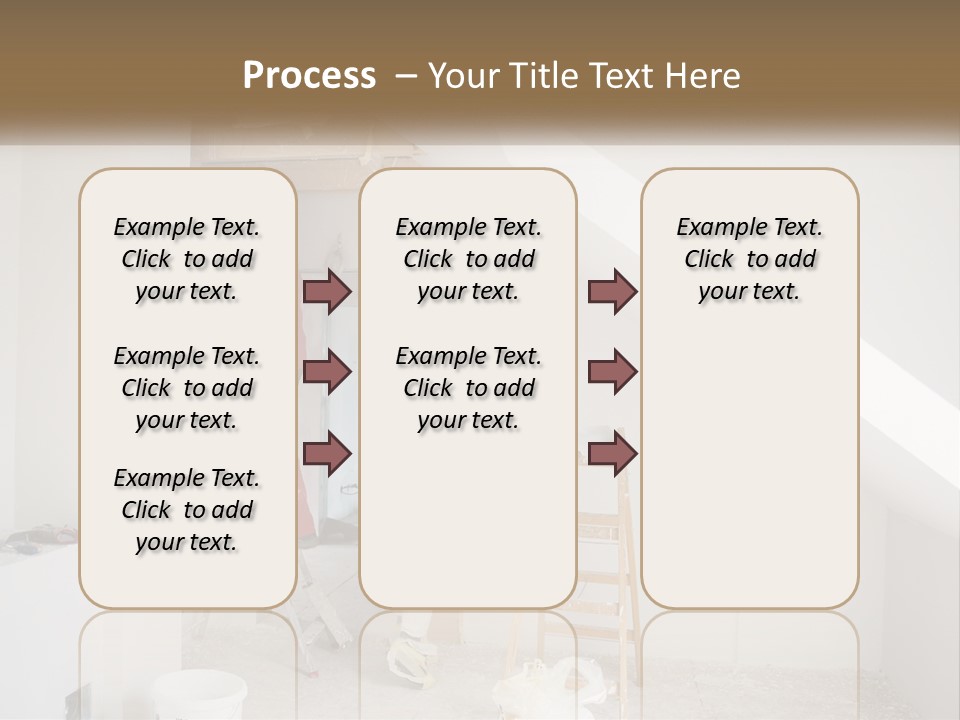 Process – Your Title Text Here

Example Text. Click to add your text.

Example Text. Click to add your text.

Example Text. Click to add your text.

Example Text. Click to add your text.

Example Text. Click to add your text.

Example Text. Click to add your text.